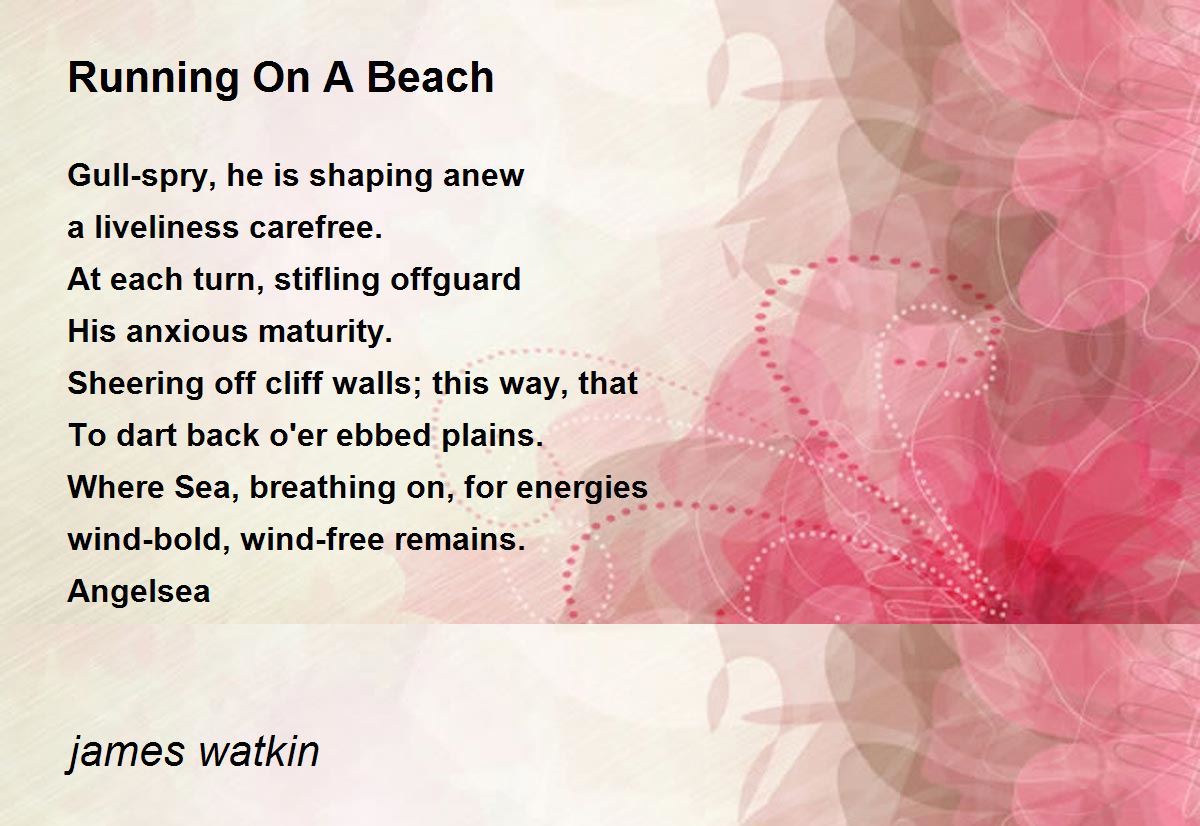 Running On A Beach

Gull-spry, he is shaping anew
a liveliness carefree.
At each turn, stifling offguard
His anxious maturity.
Sheering off cliff walls; this way, that
To dart back o'er ebbed plains.
Where Sea, breathing on, for energies
wind-bold, wind-free remains.
Angelsea

james watkin